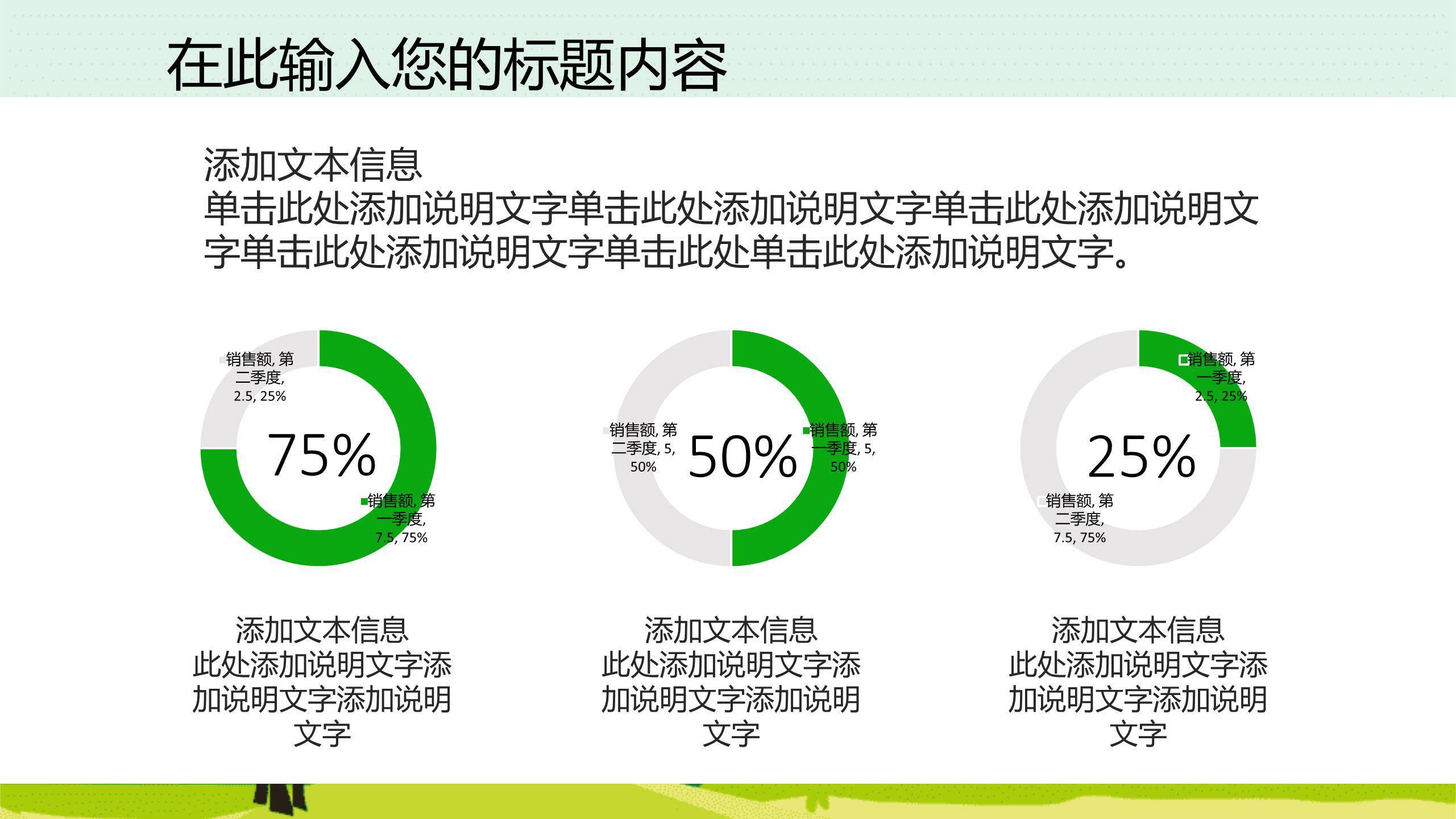 在此输入您的标题内容

添加文本信息
单击此处添加说明文字单击此处添加说明文字单击此处添加说明文字单击此处添加说明文字单击此处单击此处添加说明文字。

销售额, 第二季度, 2.5, 25%

75%

销售额, 第一季度, 7.5, 75%

销售额, 第二季度, 5, 50%

50%

销售额, 第一季度, 5, 50%

销售额, 第一季度, 2.5, 25%

25%

销售额, 第二季度, 7.5, 75%

添加文本信息
此处添加说明文字添加说明文字添加说明文字

添加文本信息
此处添加说明文字添加说明文字添加说明文字

添加文本信息
此处添加说明文字添加说明文字添加说明文字